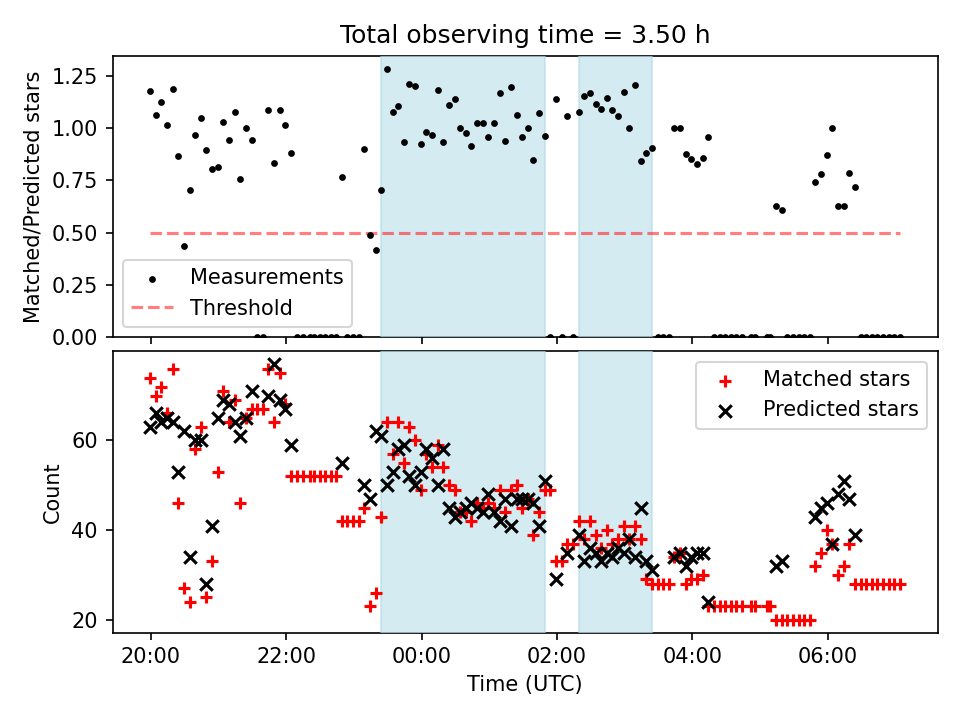 Total observing time = 3.50 h

Matched/Predicted stars

1.25
1.00
0.75
0.50
0.25
0.00

Measurements
Threshold

Count

60
40
20

Matched stars
Predicted stars

20:00
22:00
00:00
02:00
04:00
06:00

Time (UTC)